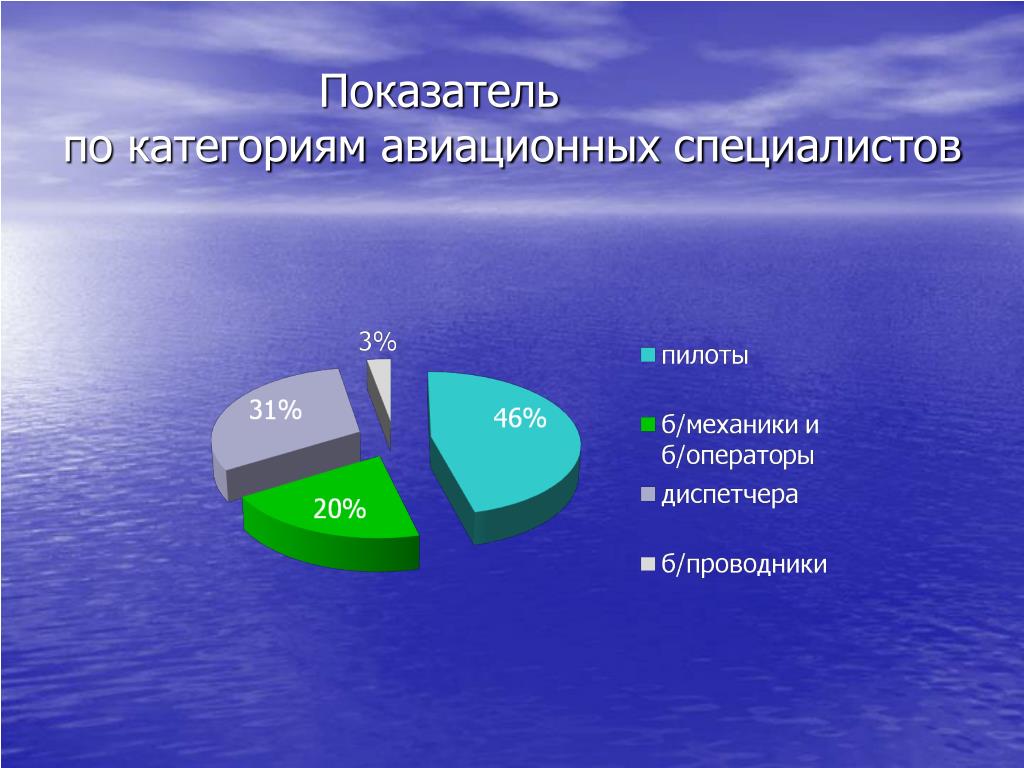 Показатель
по категориям авиационных специалистов

3%
31%
46%
20%

пилоты
б/механики и б/операторы
диспетчера
б/проводники